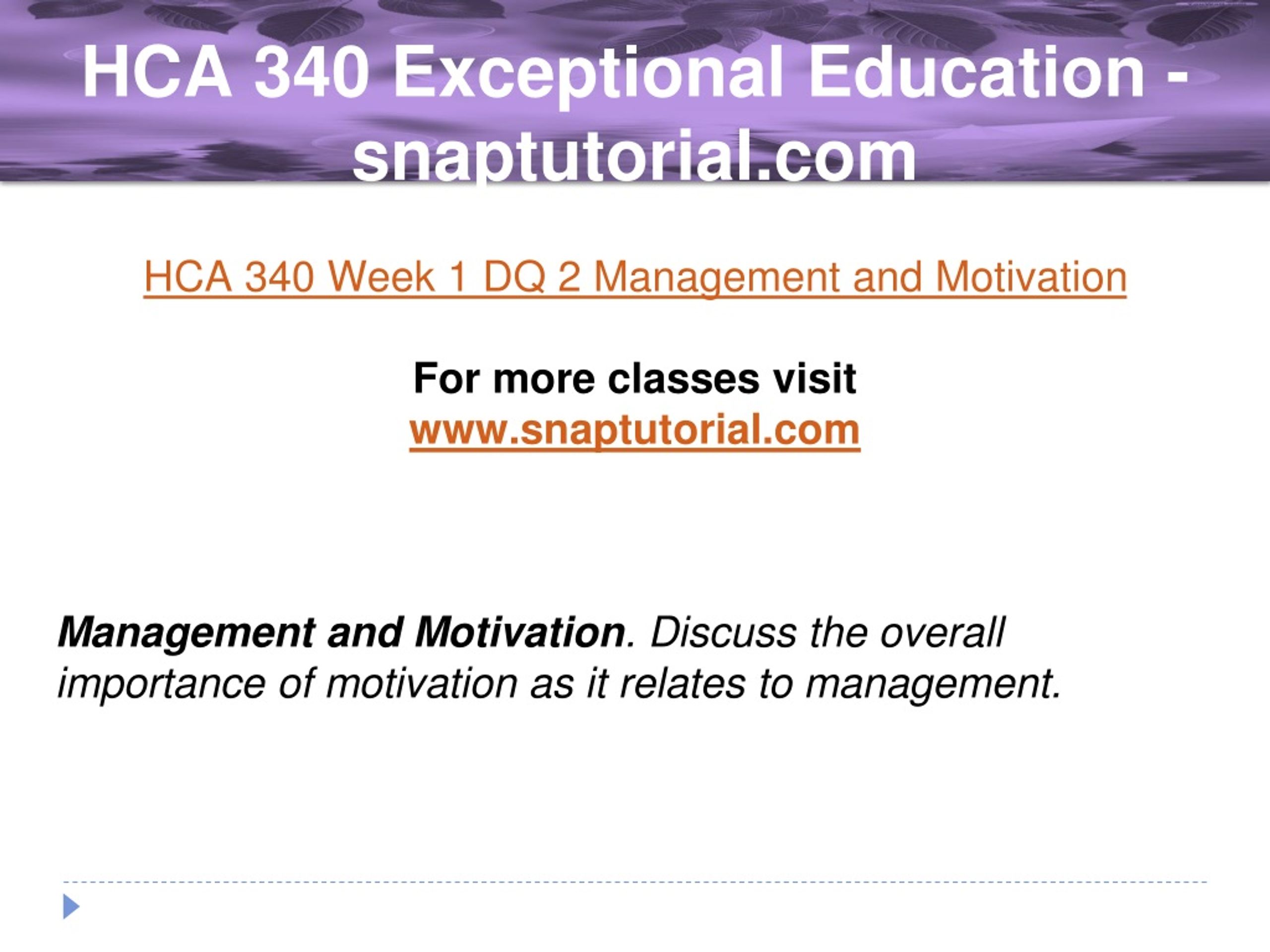 HCA 340 Exceptional Education - snaptutorial.com

HCA 340 Week 1 DQ 2 Management and Motivation

For more classes visit
www.snaptutorial.com

Management and Motivation. Discuss the overall importance of motivation as it relates to management.